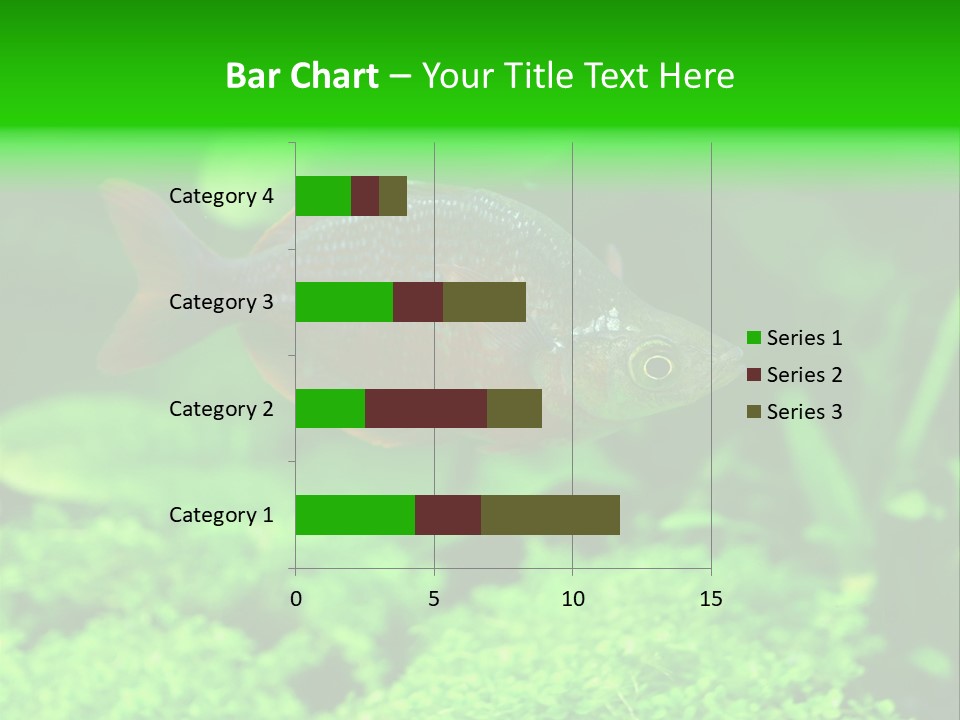 Bar Chart – Your Title Text Here

Category 4
Category 3
Category 2
Category 1

0
5
10
15

Series 1
Series 2
Series 3